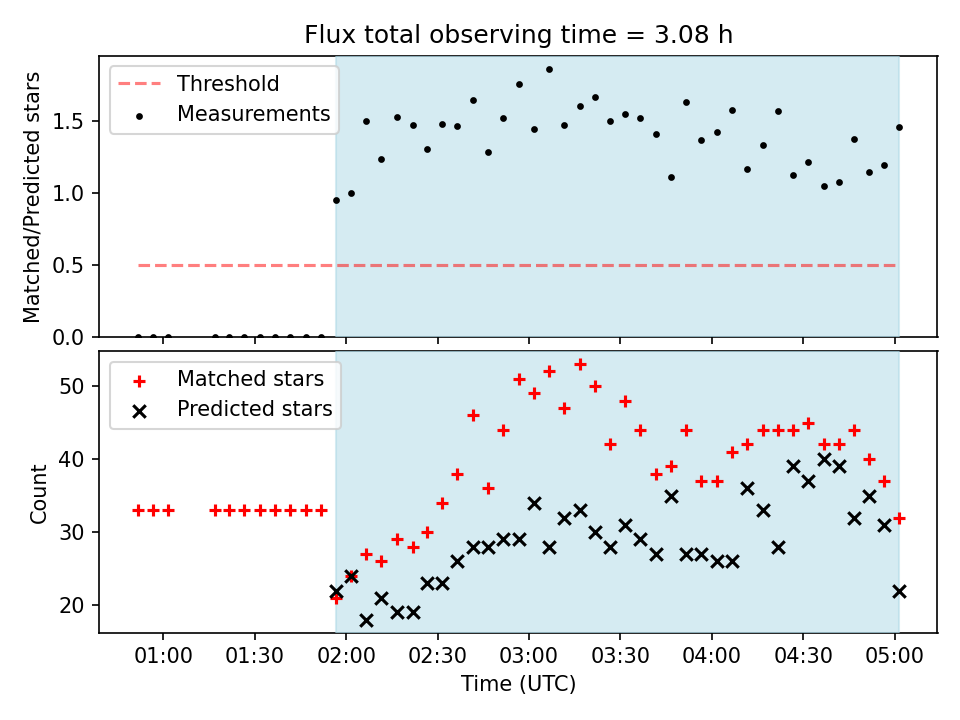 Flux total observing time = 3.08 h

Threshold
Measurements

Matched/Predicted stars

1.5
1.0
0.5
0.0

Matched stars
Predicted stars

Count

50
40
30
20

01:00
01:30
02:00
02:30
03:00
03:30
04:00
04:30
05:00

Time (UTC)